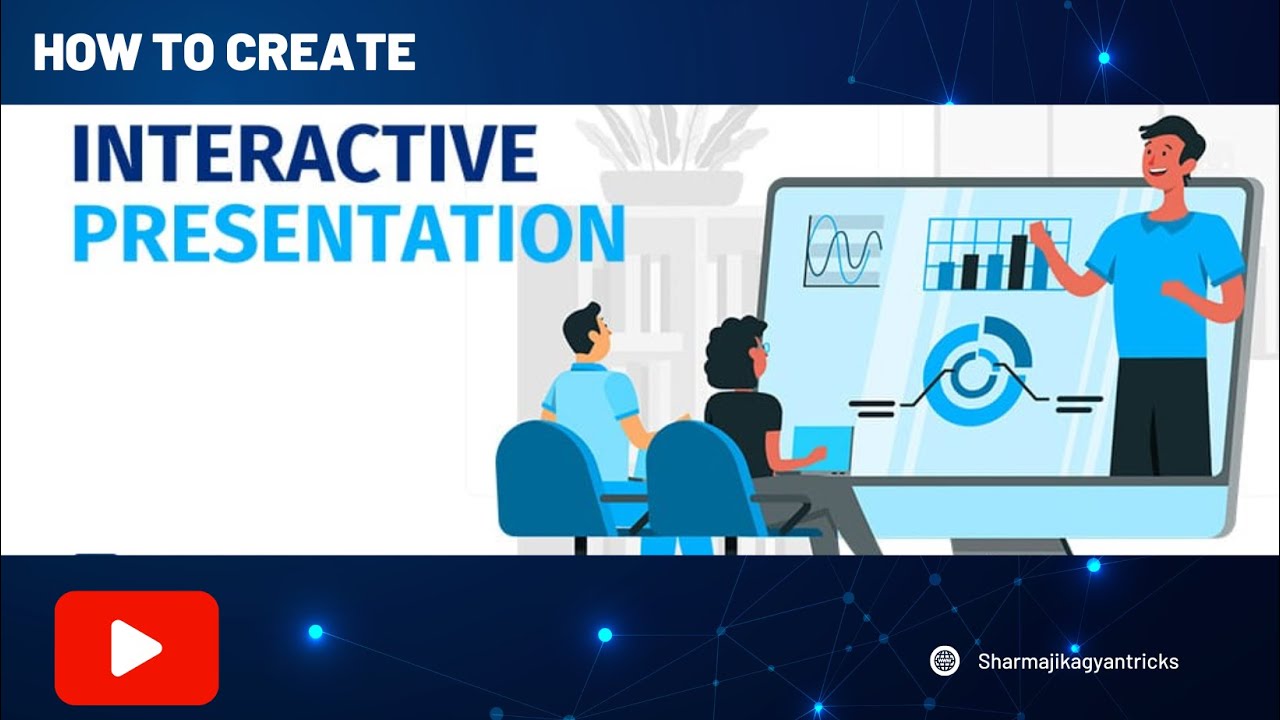 HOW TO CREATE

INTERACTIVE
PRESENTATION

Sharmajikagyantricks